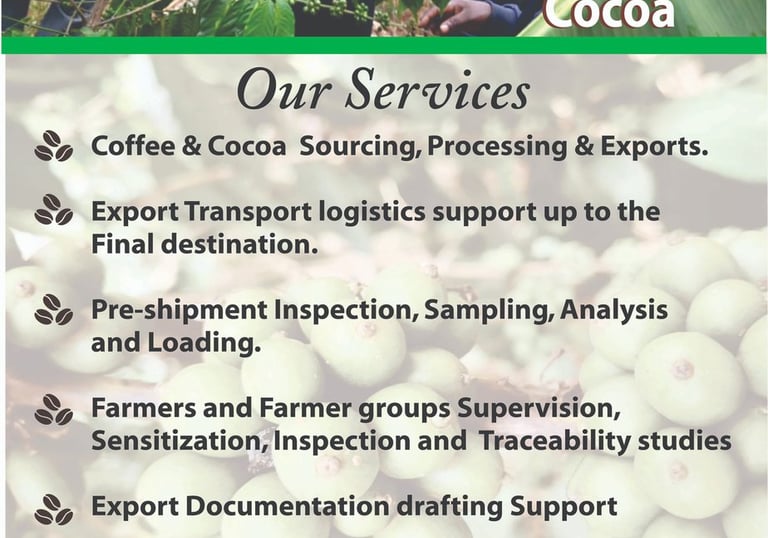 Cocoa

Our Services

Coffee & Cocoa Sourcing, Processing & Exports.

Export Transport logistics support up to the Final destination.

Pre-shipment Inspection, Sampling, Analysis and Loading.

Farmers and Farmer groups Supervision, Sensitization, Inspection and Traceability studies

Export Documentation drafting Support